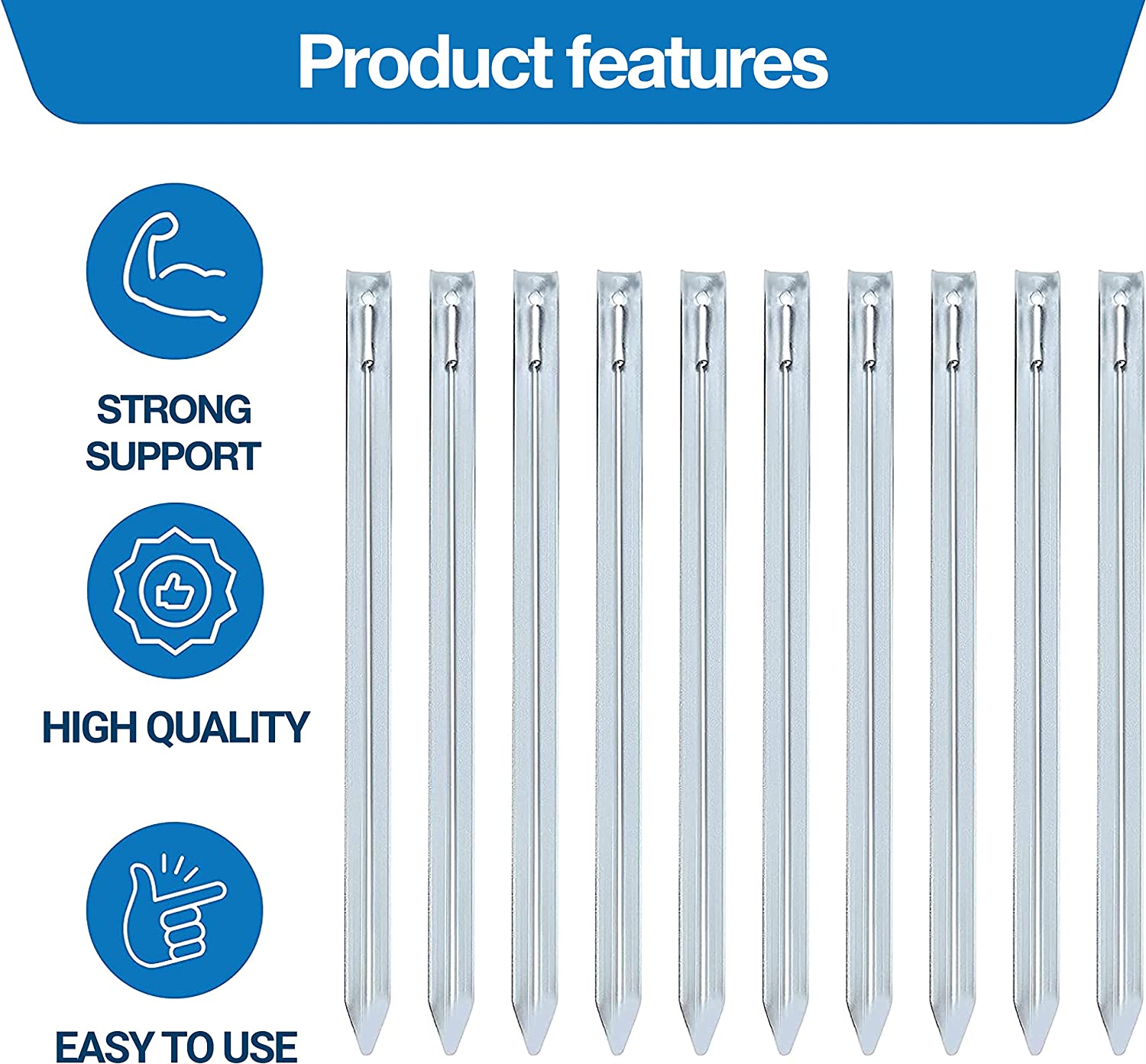 Product features

STRONG SUPPORT

HIGH QUALITY

EASY TO USE